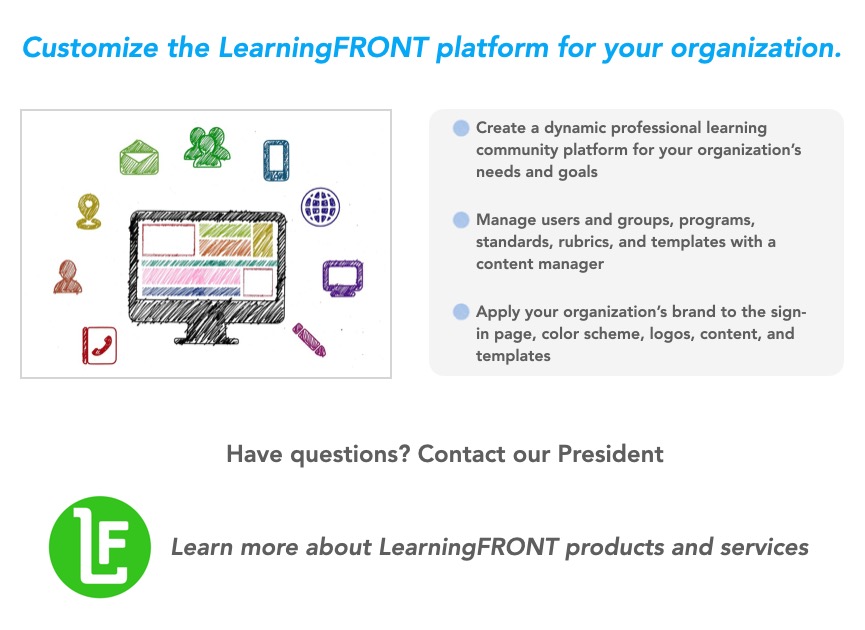 Customize the LearningFRONT platform for your organization.

Create a dynamic professional learning community platform for your organization's needs and goals

Manage users and groups, programs, standards, rubrics, and templates with a content manager

Apply your organization's brand to the sign-in page, color scheme, logos, content, and templates

Have questions? Contact our President

LF

Learn more about LearningFRONT products and services